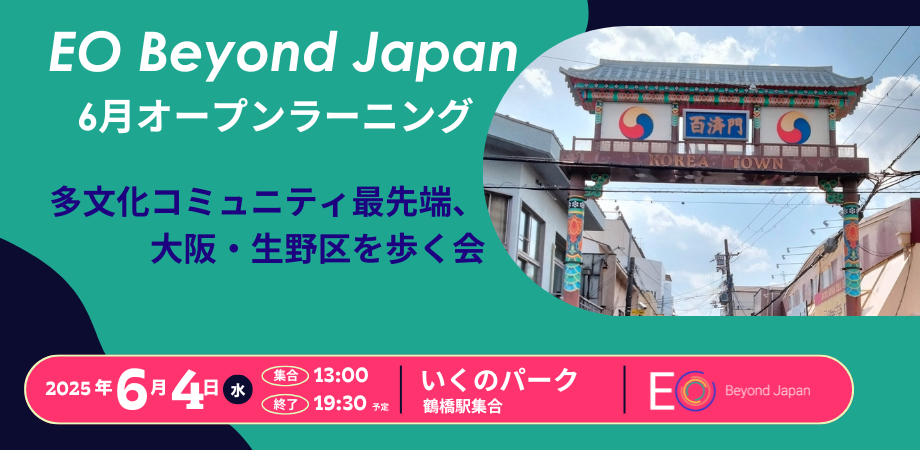 EO Beyond Japan
6月オープンラーニング

多文化コミュニティ最先端、
大阪・生野区を歩く会

百済門
KOREA TOWN

2025年6月4日 水
集合 13:00
終了 19:30 予定
いくのパーク
鶴橋駅集合
EO Beyond Japan